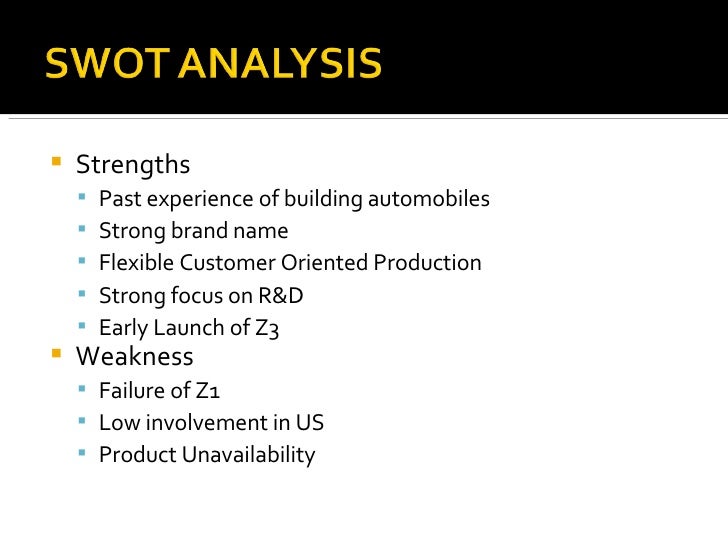 SWOT ANALYSIS

- Strengths
  - Past experience of building automobiles
  - Strong brand name
  - Flexible Customer Oriented Production
  - Strong focus on R&D
  - Early Launch of Z3
- Weakness
  - Failure of Z1
  - Low involvement in US
  - Product Unavailability